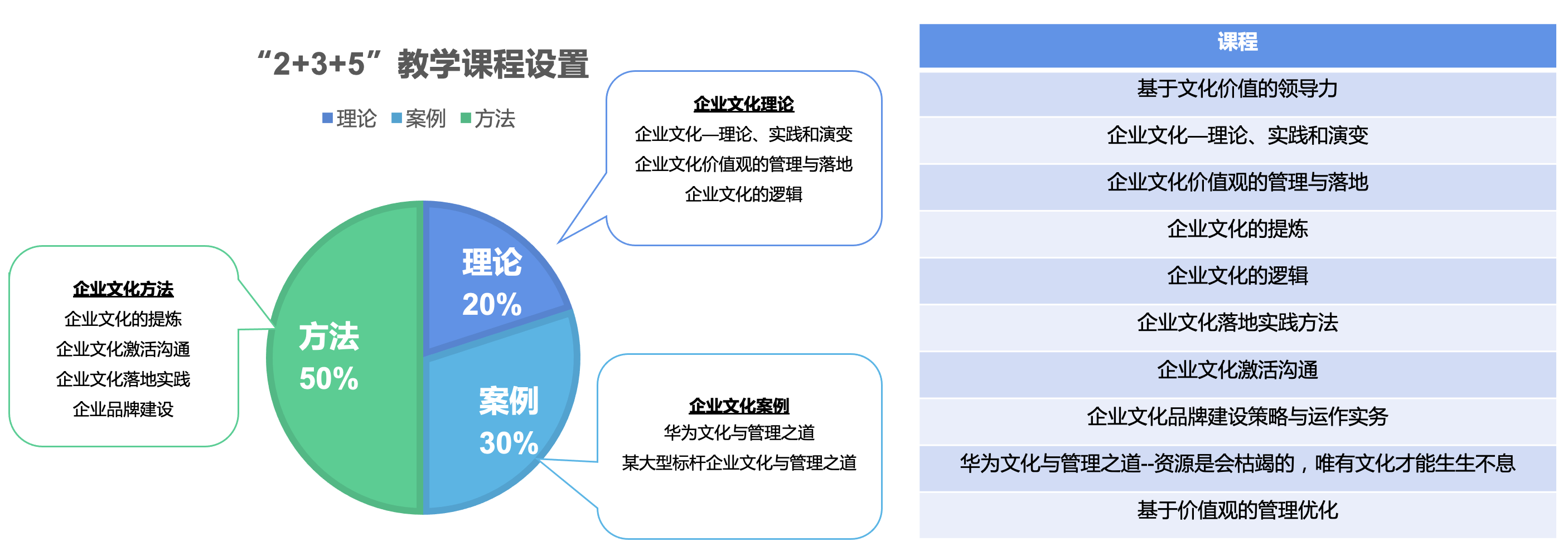 “2+3+5”教学课程设置

理论 案例 方法

企业文化理论
企业文化—理论、实践和演变
企业文化价值观的管理与落地
企业文化的逻辑

企业文化方法
企业文化的提炼
企业文化激活沟通
企业文化落地实践
企业品牌建设

理论 20%

方法 50%

案例 30%

企业文化案例
华为文化与管理之道
某大型标杆企业文化与管理之道

| 课程 |
|---|
| 基于文化价值的领导力 |
| 企业文化—理论、实践和演变 |
| 企业文化价值观的管理与落地 |
| 企业文化的提炼 |
| 企业文化的逻辑 |
| 企业文化落地实践方法 |
| 企业文化激活沟通 |
| 企业文化品牌建设策略与运作实务 |
| 华为文化与管理之道--资源是会枯竭的，唯有文化才能生生不息 |
| 基于价值观的管理优化 |